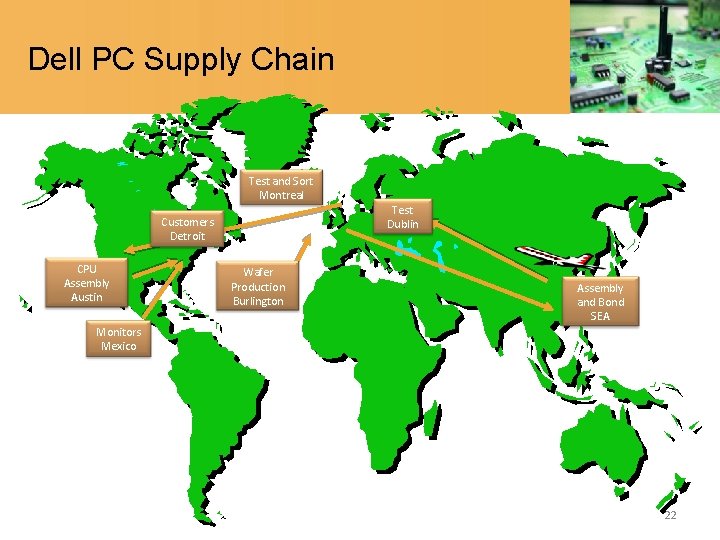 Dell PC Supply Chain

Test and Sort Montreal

Customers Detroit

Test Dublin

CPU Assembly Austin

Wafer Production Burlington

Assembly and Bond SEA

Monitors Mexico

22